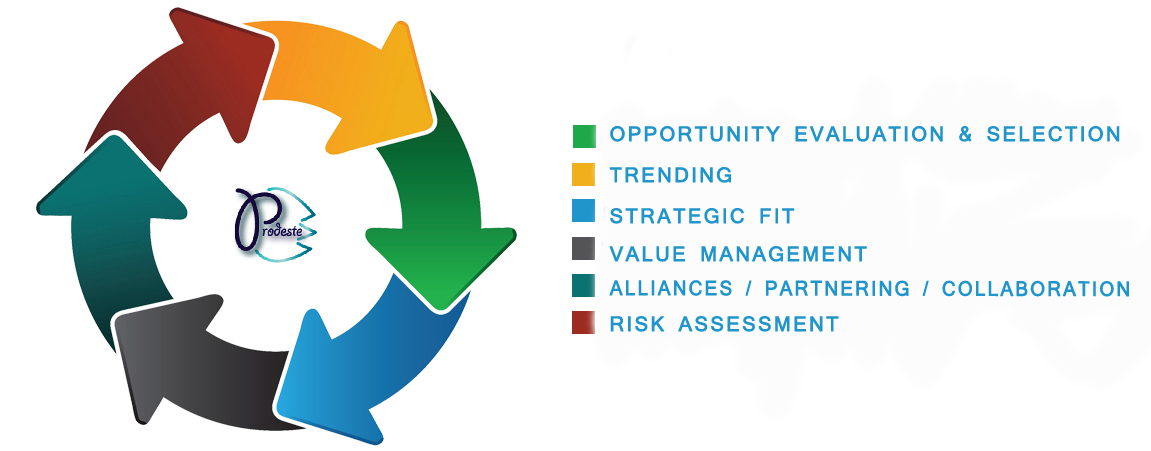 Prodeste

OPPORTUNITY EVALUATION & SELECTION
TRENDING
STRATEGIC FIT
VALUE MANAGEMENT
ALLIANCES / PARTNERING / COLLABORATION
RISK ASSESSMENT